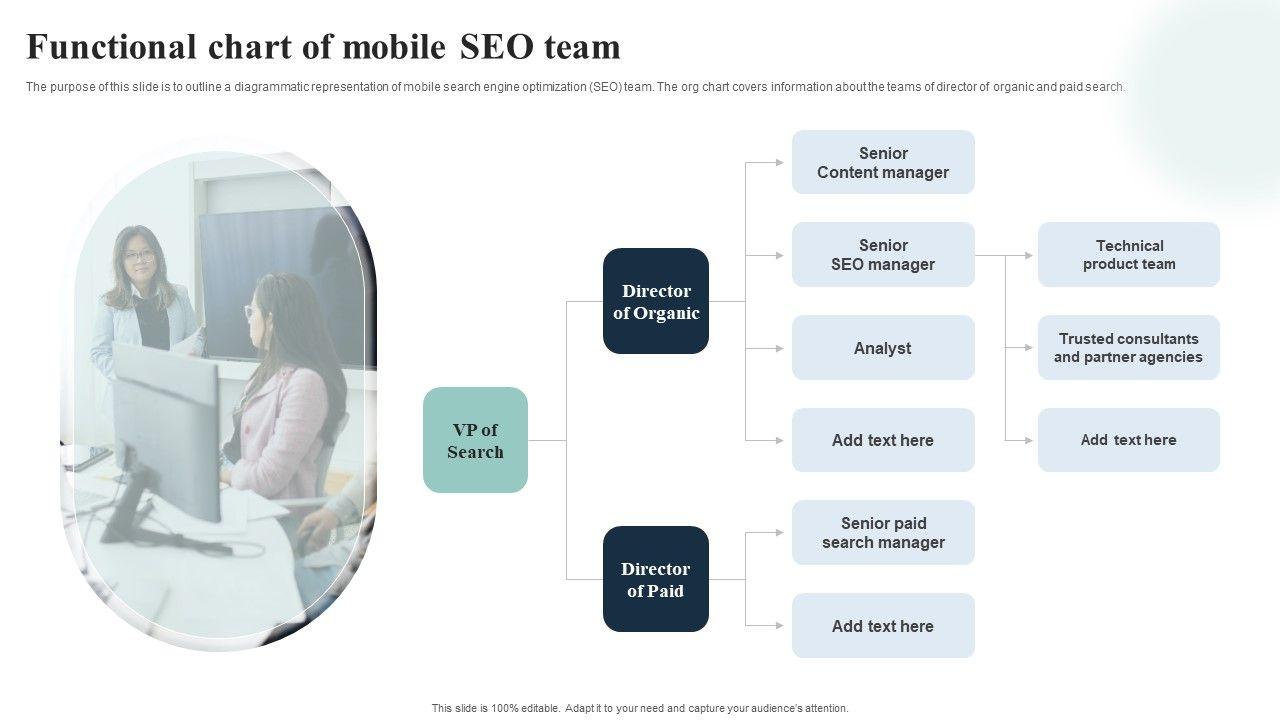 Functional chart of mobile SEO team

The purpose of this slide is to outline a diagrammatic representation of mobile search engine optimization (SEO) team. The org chart covers information about the teams of director of organic and paid search.

VP of Search

Director of Organic

Director of Paid

Senior Content manager

Senior SEO manager

Analyst

Add text here

Senior paid search manager

Add text here

Technical product team

Trusted consultants and partner agencies

Add text here

This slide is 100% editable. Adapt it to your need and capture your audience's attention.